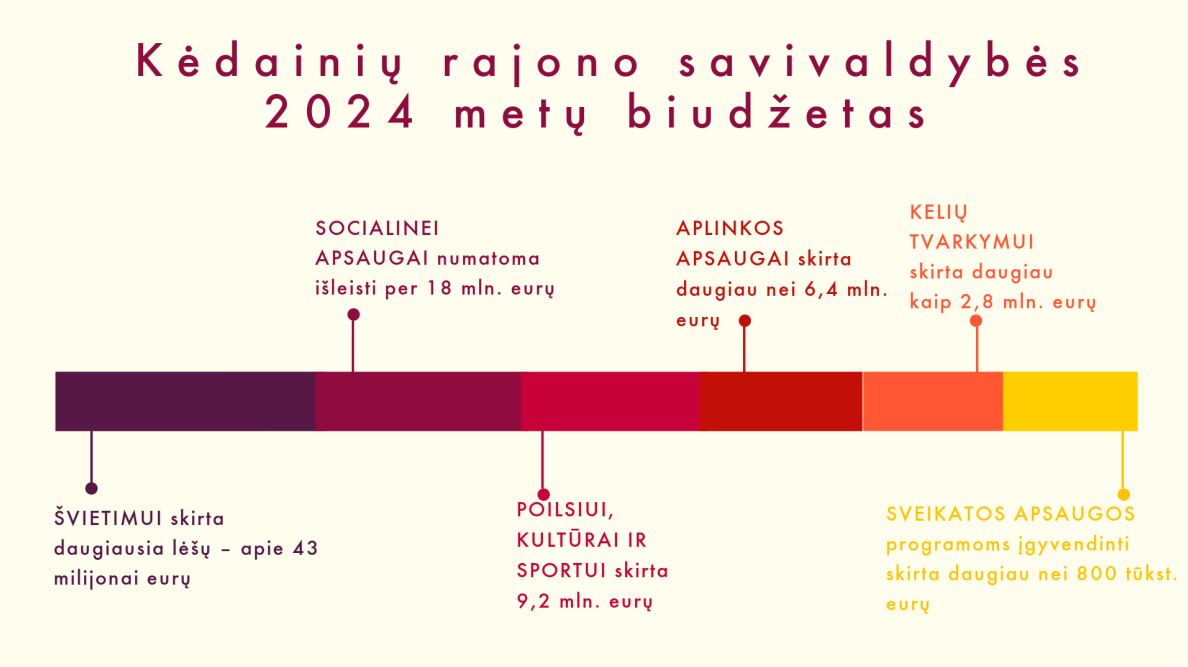 Kėdainių rajono savivaldybės 2024 metų biudžetas

SOCIALINEI APSAUGAI numatoma išleisti per 18 mln. eurų

APLINKOS APSAUGAI skirta daugiau nei 6,4 mln. eurų

KELIŲ TVARKYMUI skirta daugiau kaip 2,8 mln. eurų

ŠVIETIMUI skirta daugiausia lėšų – apie 43 milijonai eurų

POILSIUI, KULTŪRAI IR SPORTUI skirta 9,2 mln. eurų

SVEIKATOS APSAUGOS programoms įgyvendinti skirta daugiau nei 800 tūkst. eurų